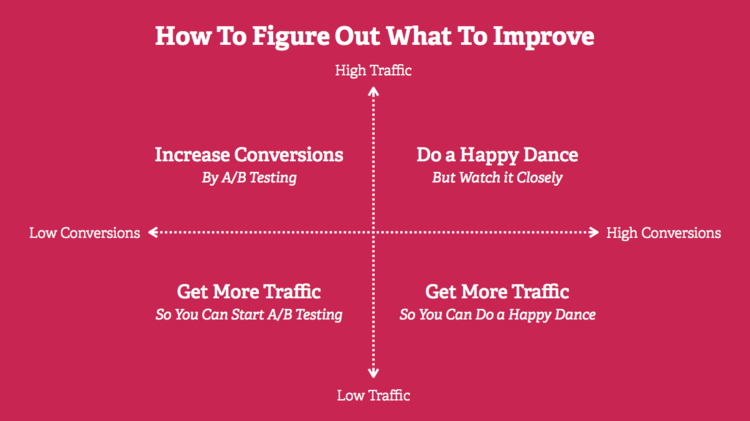 How To Figure Out What To Improve

High Traffic

Increase Conversions
By A/B Testing

Do a Happy Dance
But Watch it Closely

Low Conversions

High Conversions

Get More Traffic
So You Can Start A/B Testing

Get More Traffic
So You Can Do a Happy Dance

Low Traffic